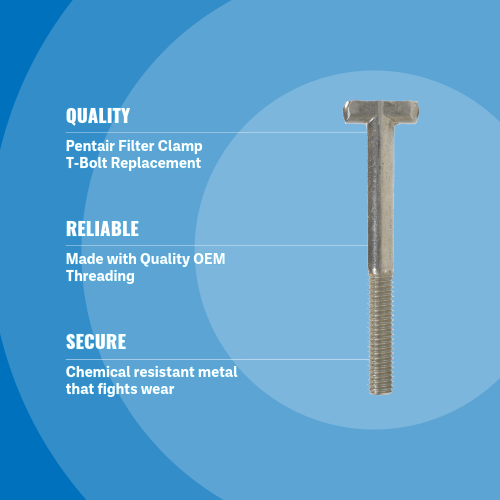 QUALITY

Pentair Filter Clamp T-Bolt Replacement

RELIABLE

Made with Quality OEM Threading

SECURE

Chemical resistant metal that fights wear